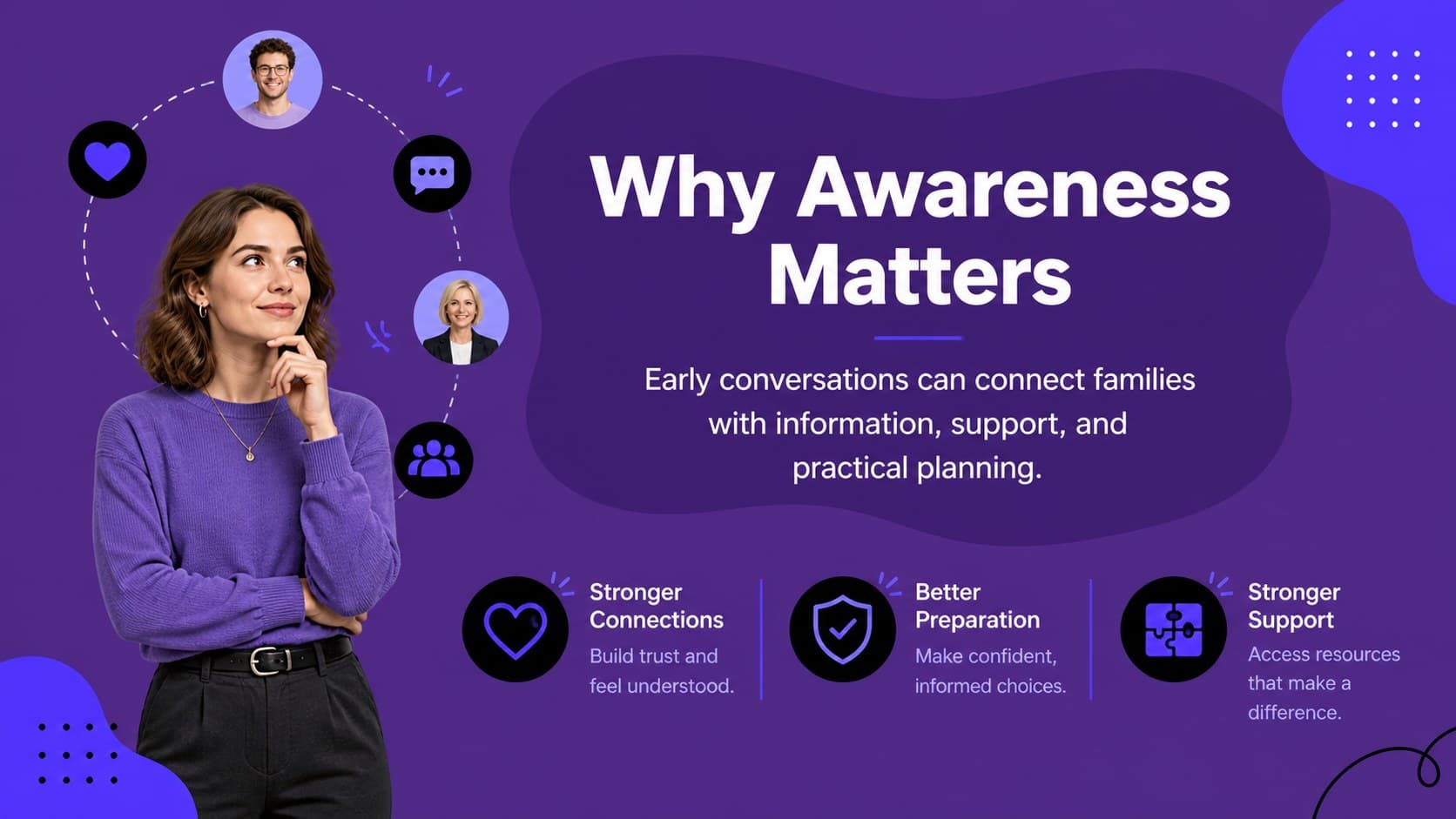 Why Awareness Matters

Early conversations can connect families with information, support, and practical planning.

Stronger Connections
Build trust and feel understood.

Better Preparation
Make confident, informed choices.

Stronger Support
Access resources that make a difference.